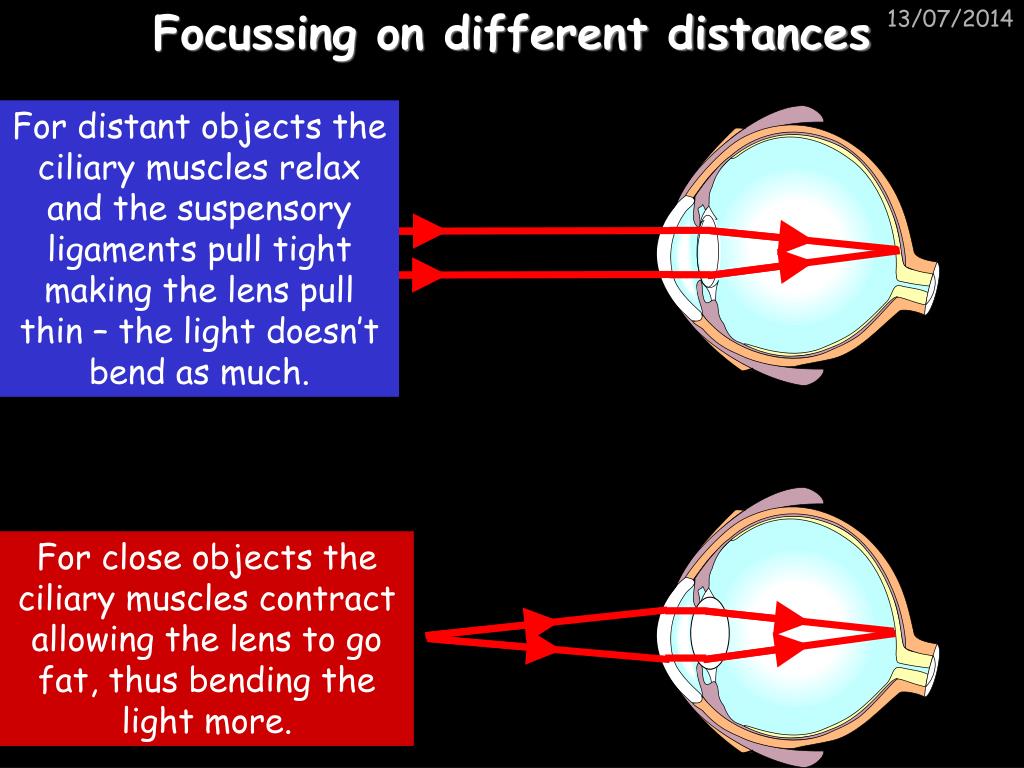 Focussing on different distances

13/07/2014

For distant objects the ciliary muscles relax and the suspensory ligaments pull tight making the lens pull thin – the light doesn't bend as much.

For close objects the ciliary muscles contract allowing the lens to go fat, thus bending the light more.